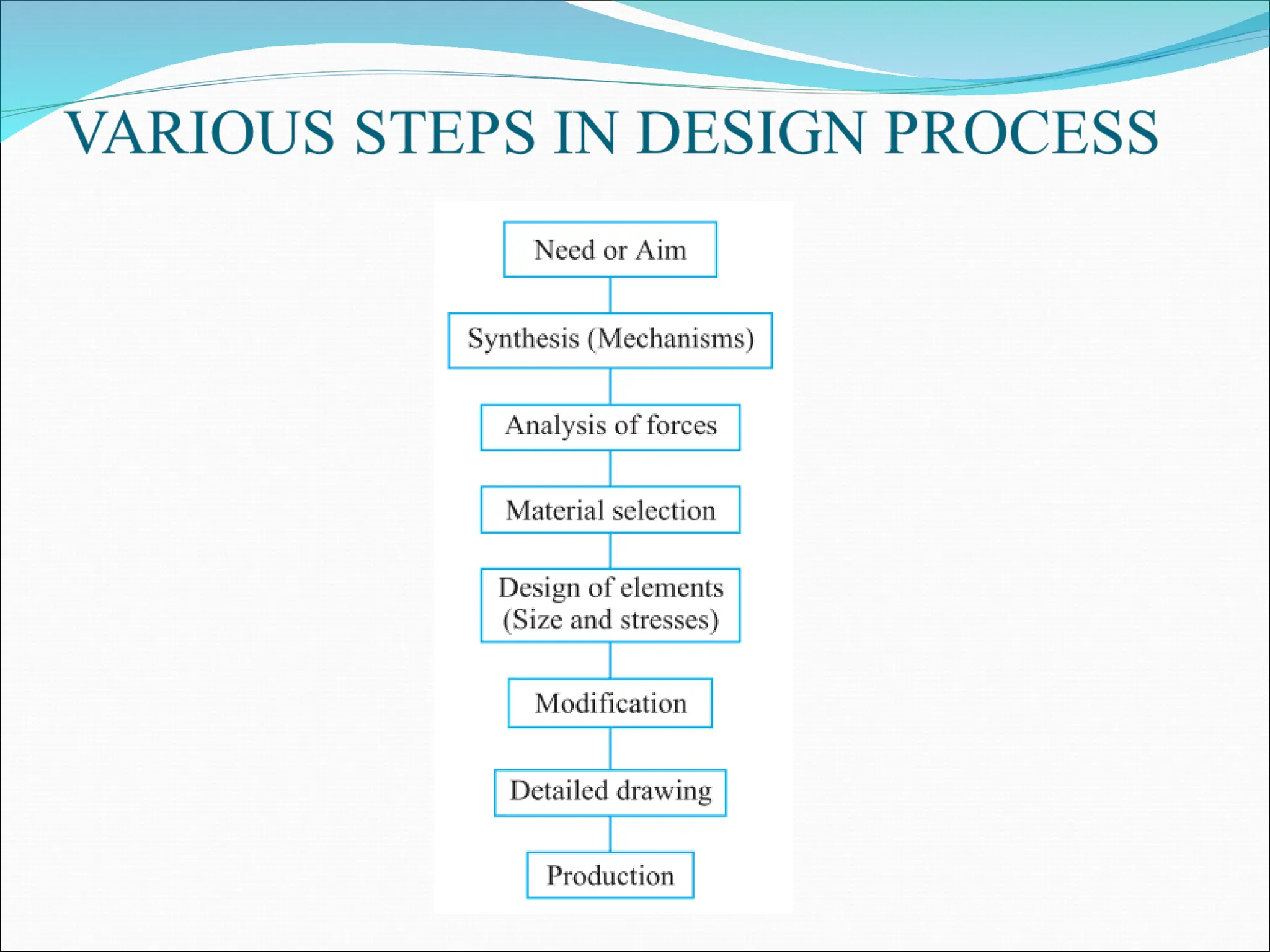 VARIOUS STEPS IN DESIGN PROCESS

Need or Aim

Synthesis (Mechanisms)

Analysis of forces

Material selection

Design of elements (Size and stresses)

Modification

Detailed drawing

Production